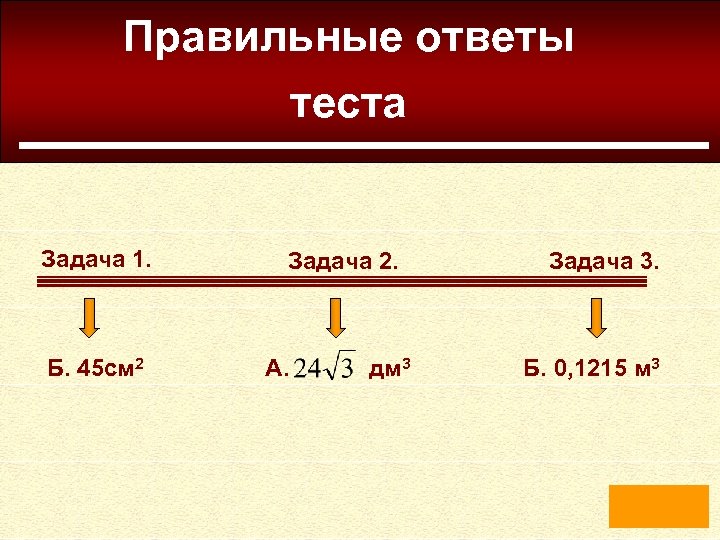 Правильные ответы теста

Задача 1.

Задача 2.

Задача 3.

Б. 45см$^2$

А. $24\sqrt{3}$ дм$^3$

Б. 0,1215 м$^3$